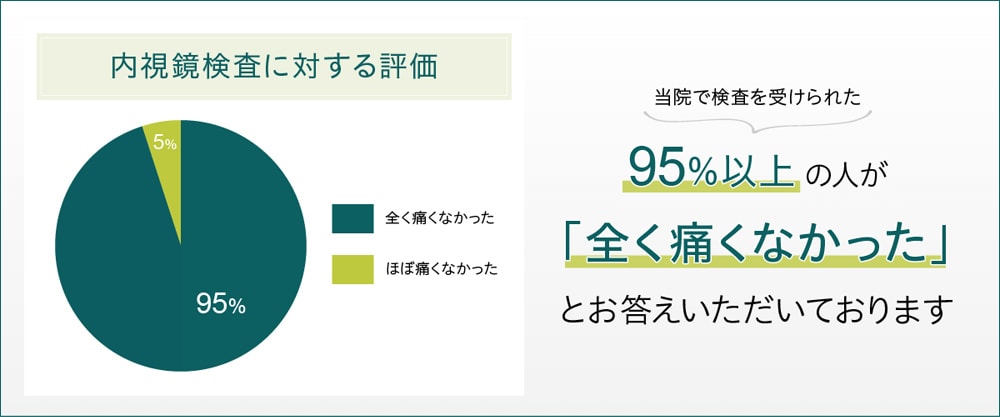 内視鏡検査に対する評価

5%

95%

全く痛くなかった

ほぼ痛くなかった

当院で検査を受けられた

95%以上の人が

「全く痛くなかった」

とお答えいただいております